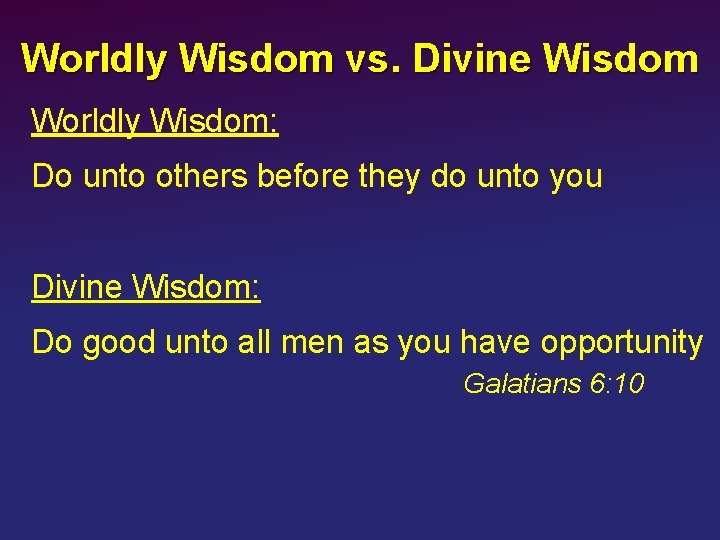 Worldly Wisdom vs. Divine Wisdom

Worldly Wisdom:

Do unto others before they do unto you

Divine Wisdom:

Do good unto all men as you have opportunity

Galatians 6:10